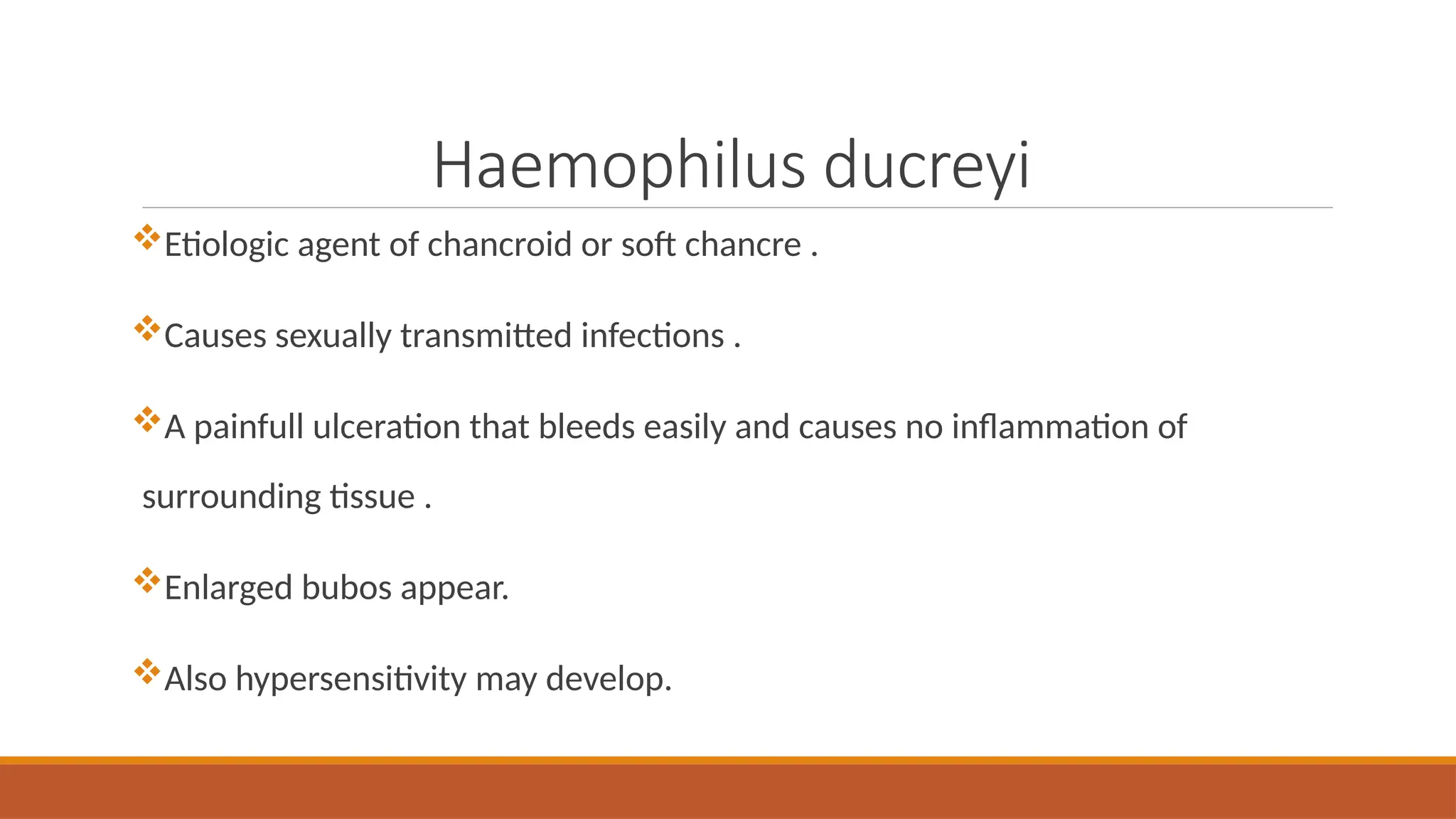 Haemophilus ducreyi

❖Etiologic agent of chancroid or soft chancre .

❖Causes sexually transmitted infections .

❖A painfull ulceration that bleeds easily and causes no inflammation of surrounding tissue .

❖Enlarged bubos appear.

❖Also hypersensitivity may develop.